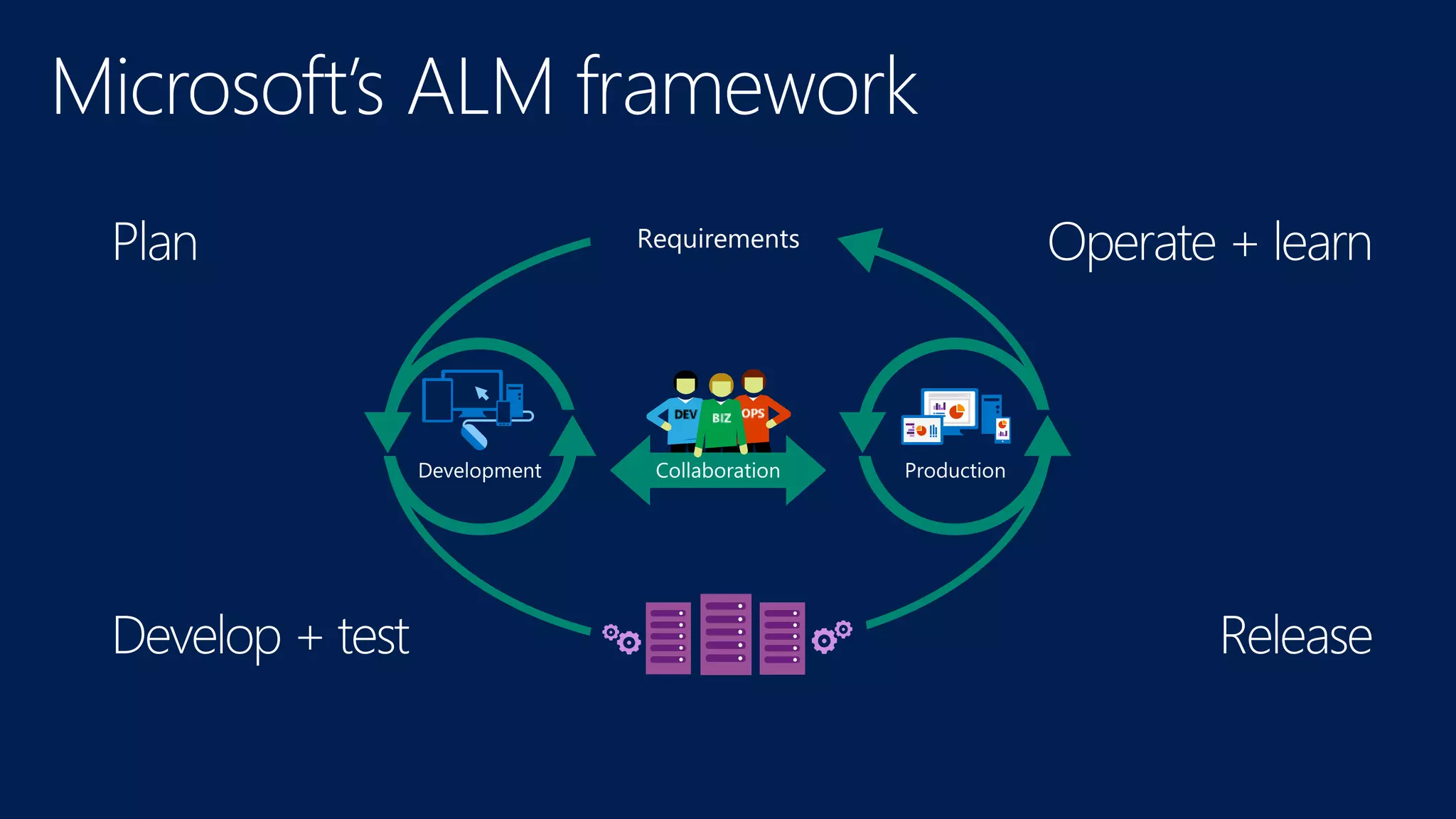 Microsoft's ALM framework

Plan

Requirements

Operate + learn

DEV BIZ OPS

Development

Collaboration

Production

Develop + test

Release